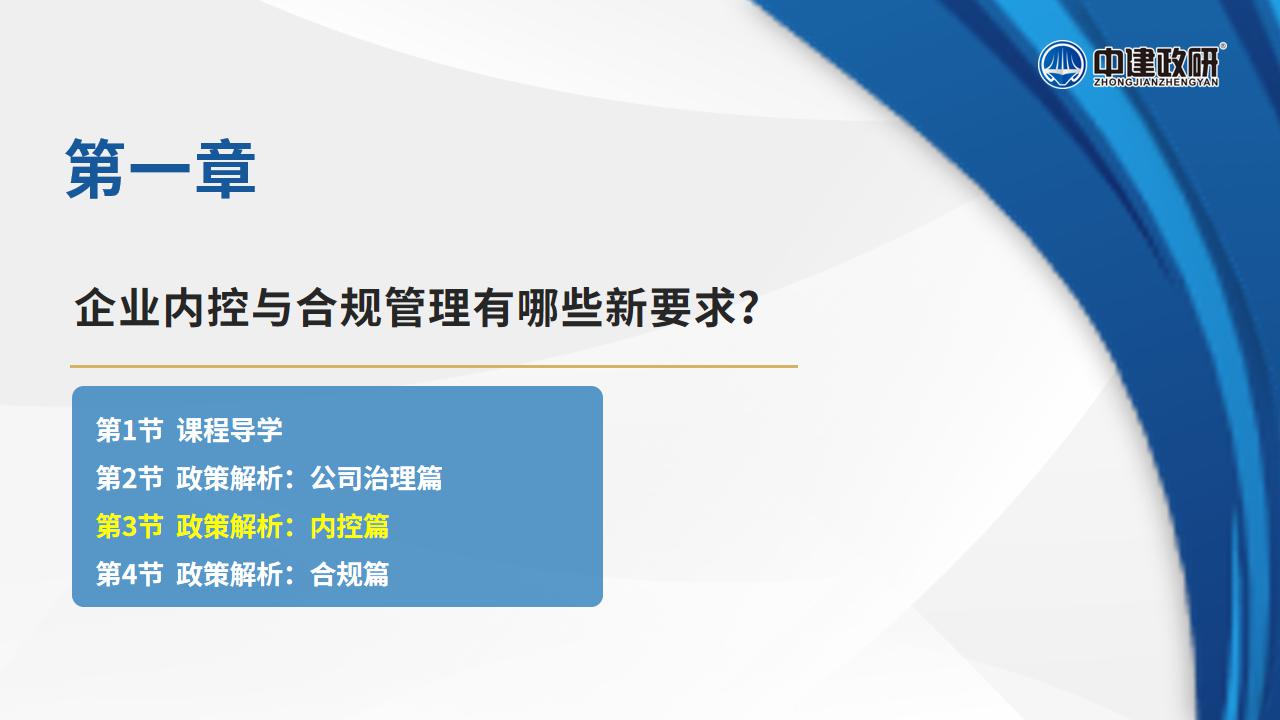 中建政研®
ZHONGJIANZHENGYAN

第一章

企业内控与合规管理有哪些新要求?

第1节 课程导学
第2节 政策解析：公司治理篇
第3节 政策解析：内控篇
第4节 政策解析：合规篇